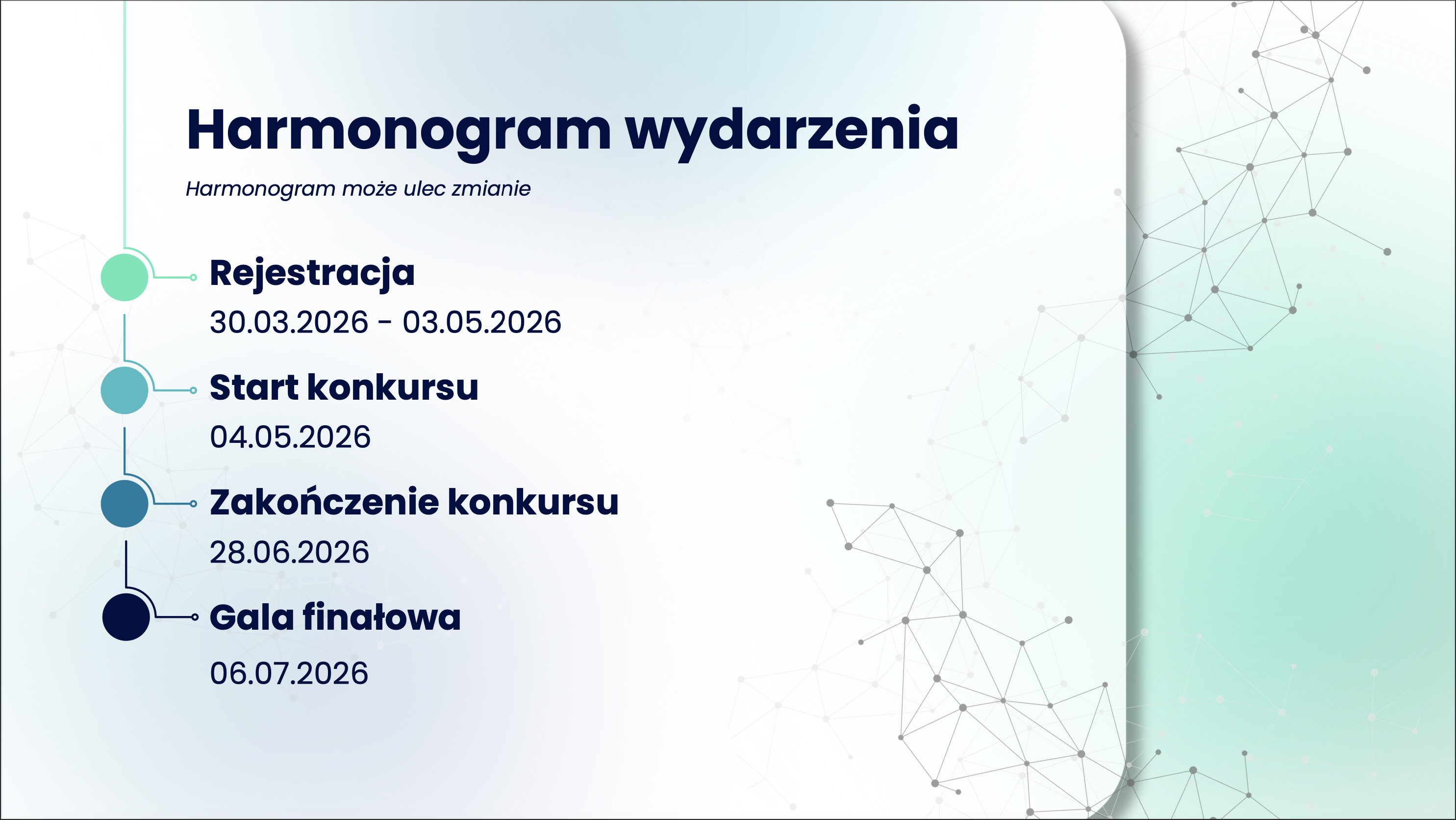 Harmonogram wydarzenia

Harmonogram może ulec zmianie

Rejestracja
30.03.2026 - 03.05.2026

Start konkursu
04.05.2026

Zakończenie konkursu
28.06.2026

Gala finałowa
06.07.2026